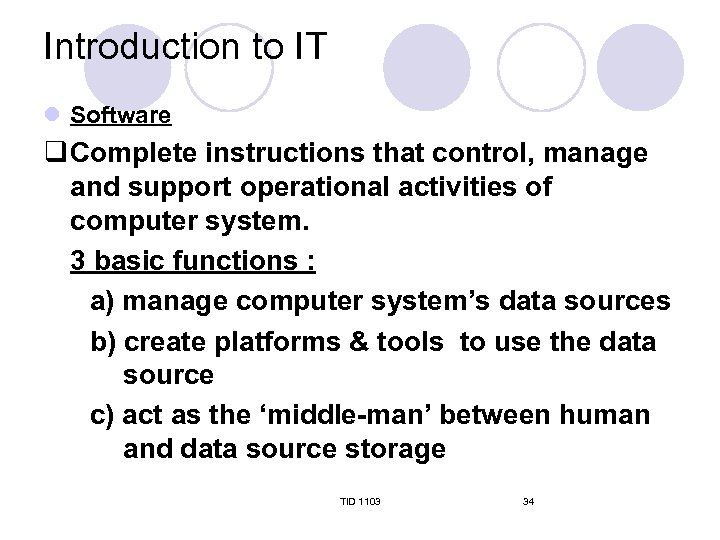 Introduction to IT

Software

Complete instructions that control, manage and support operational activities of computer system.

3 basic functions :

a) manage computer system’s data sources

b) create platforms & tools to use the data source

c) act as the ‘middle-man’ between human and data source storage

TID 1103

34